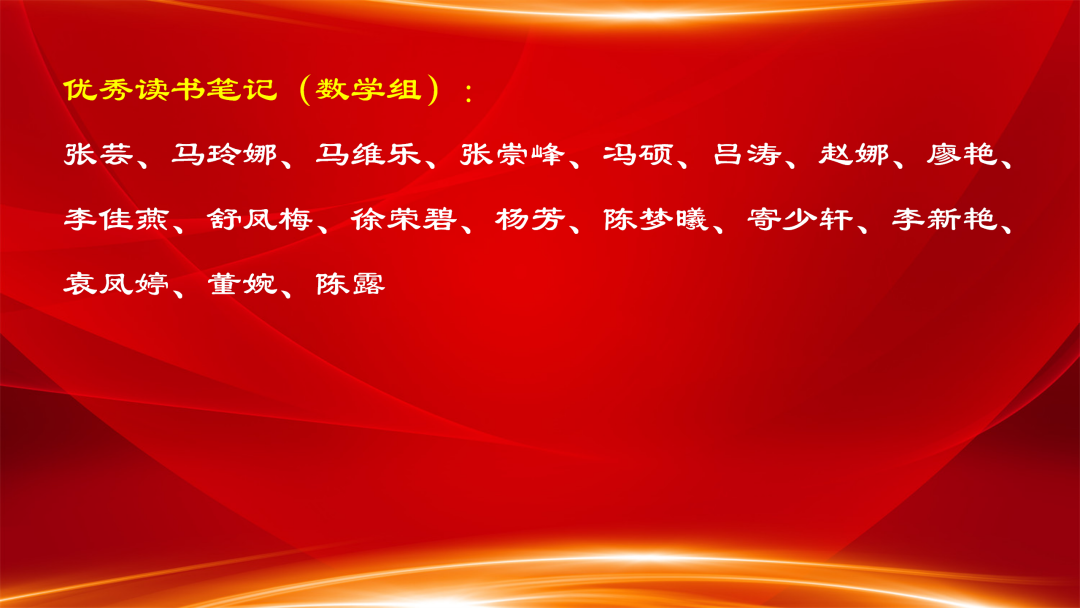 优秀读书笔记（数学组）：

张芸、马玲娜、马维乐、张崇峰、冯硕、吕涛、赵娜、廖艳、李佳燕、舒凤梅、徐荣碧、杨芳、陈梦曦、寄少轩、李新艳、袁凤婷、董婉、陈露